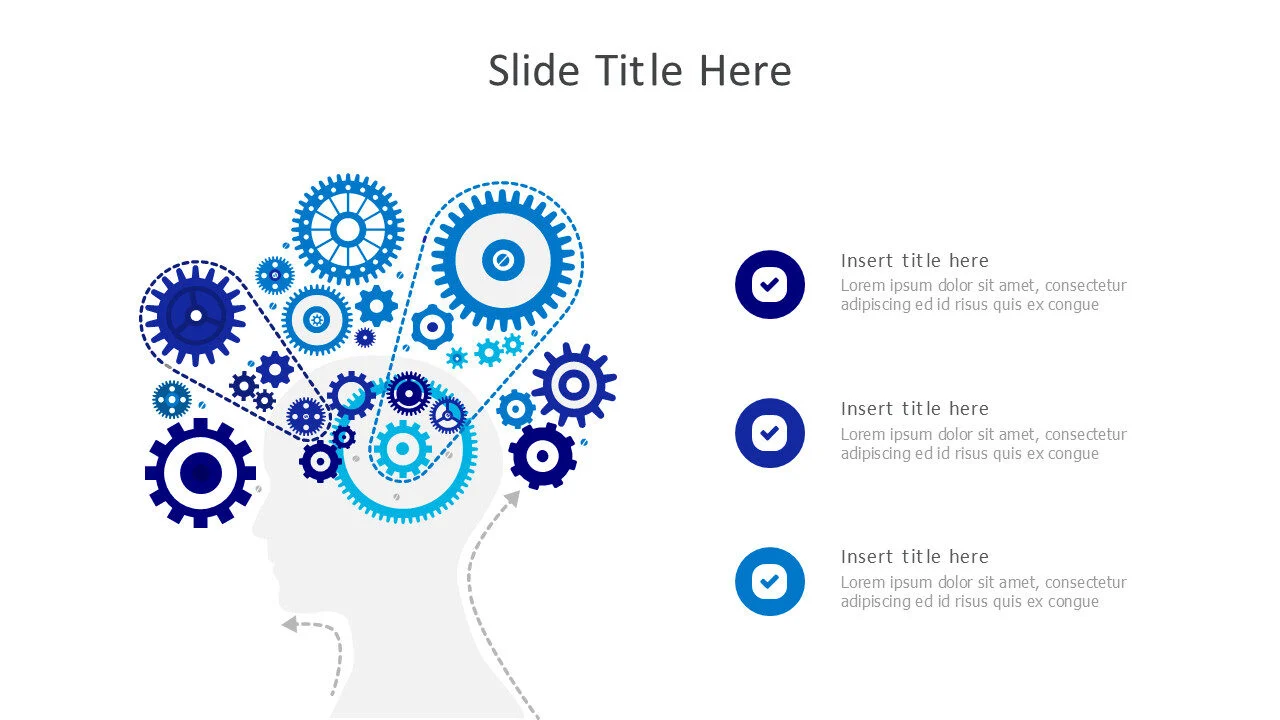 Slide Title Here

Insert title here
Lorem ipsum dolor sit amet, consectetur adipiscing ed id risus quis ex congue

Insert title here
Lorem ipsum dolor sit amet, consectetur adipiscing ed id risus quis ex congue

Insert title here
Lorem ipsum dolor sit amet, consectetur adipiscing ed id risus quis ex congue